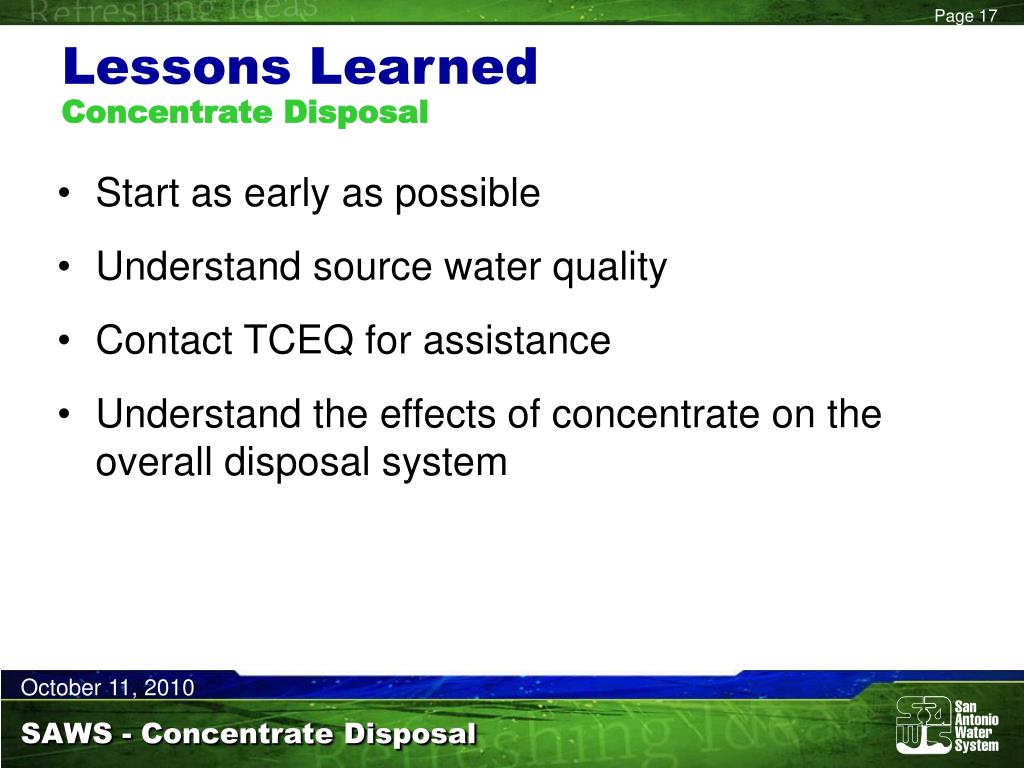 Refreshing Ideas

Page 17

Lessons Learned
Concentrate Disposal

• Start as early as possible
• Understand source water quality
• Contact TCEQ for assistance
• Understand the effects of concentrate on the overall disposal system

October 11, 2010

SAWS - Concentrate Disposal

Refreshing Ideas

San Antonio Water System